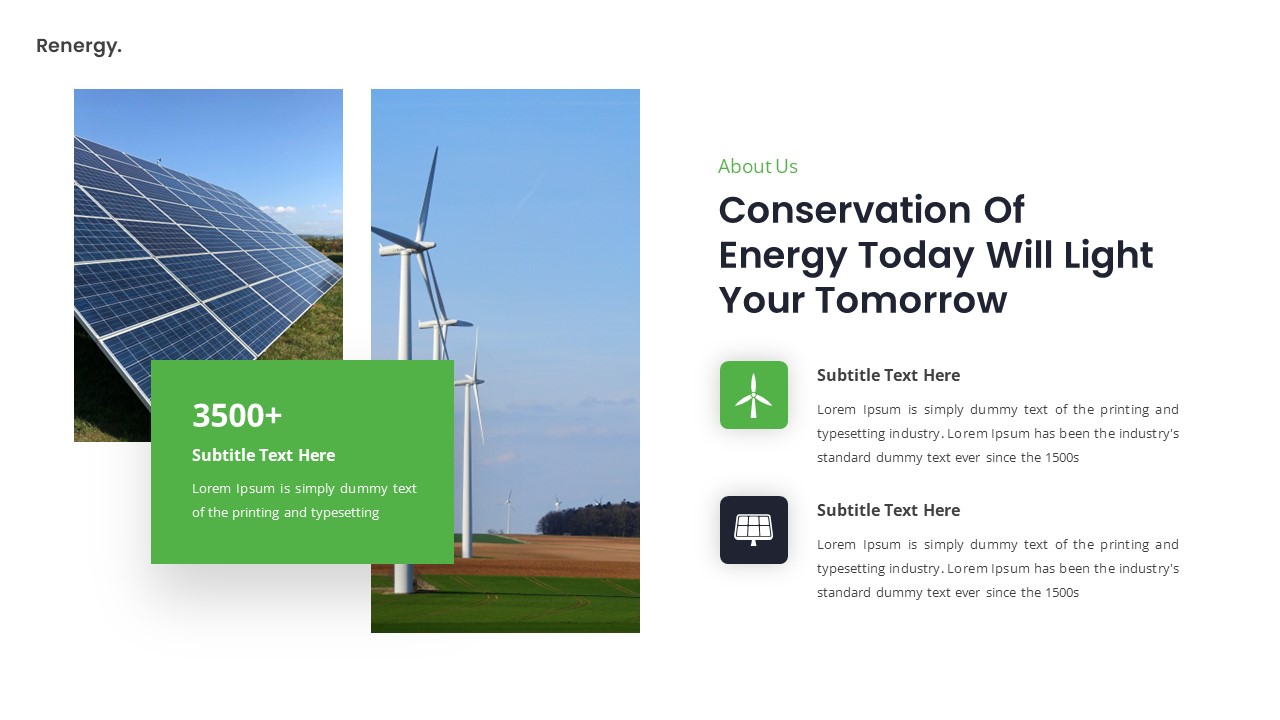 Renergy.

3500+

Subtitle Text Here

Lorem Ipsum is simply dummy text of the printing and typesetting

About Us

Conservation Of Energy Today Will Light Your Tomorrow

Subtitle Text Here

Lorem Ipsum is simply dummy text of the printing and typesetting industry. Lorem Ipsum has been the industry's standard dummy text ever since the 1500s

Subtitle Text Here

Lorem Ipsum is simply dummy text of the printing and typesetting industry. Lorem Ipsum has been the industry's standard dummy text ever since the 1500s